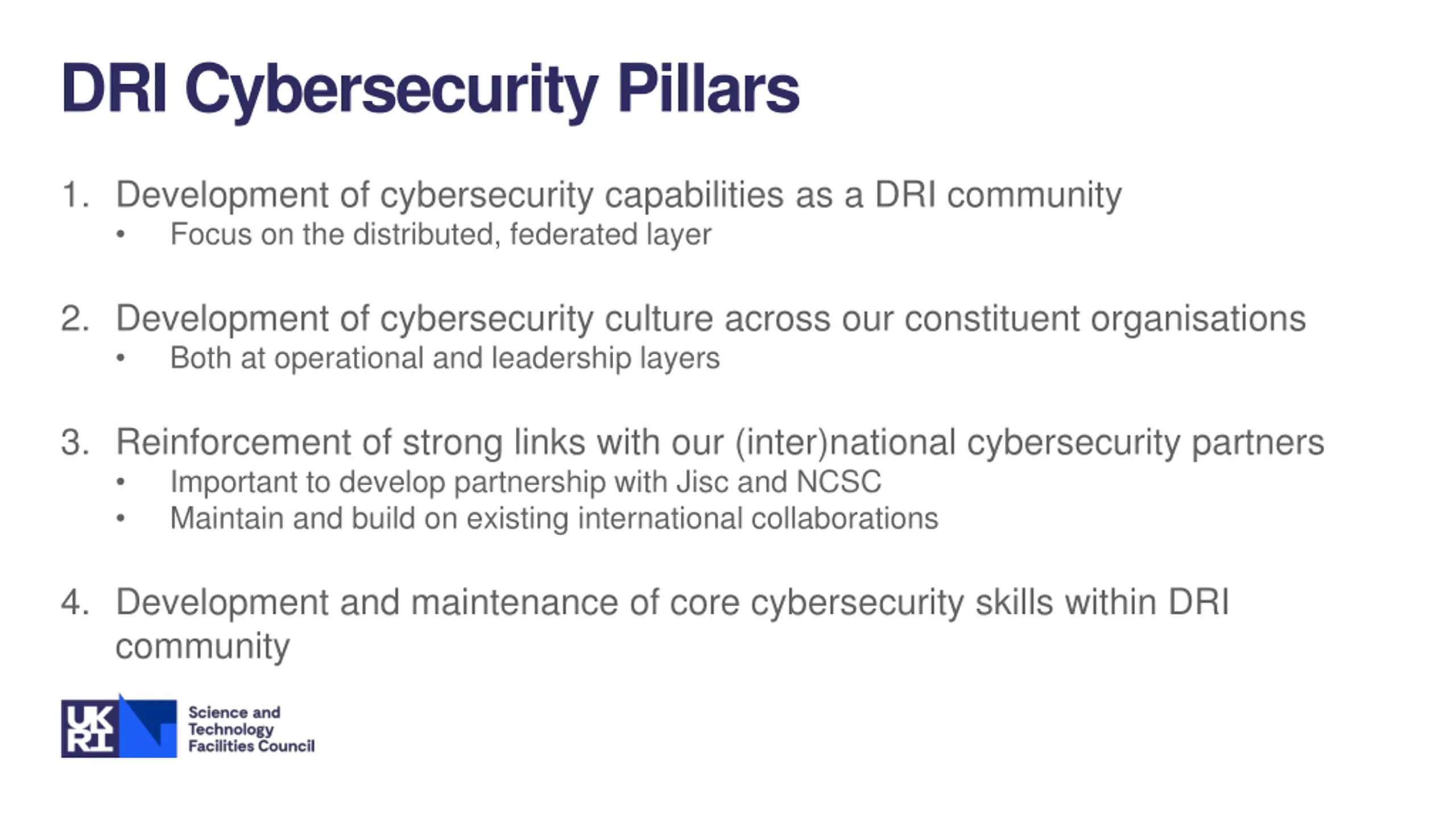 DRI Cybersecurity Pillars

1. Development of cybersecurity capabilities as a DRI community
• Focus on the distributed, federated layer

2. Development of cybersecurity culture across our constituent organisations
• Both at operational and leadership layers

3. Reinforcement of strong links with our (inter)national cybersecurity partners
• Important to develop partnership with Jisc and NCSC
• Maintain and build on existing international collaborations

4. Development and maintenance of core cybersecurity skills within DRI community

UK RI Science and Technology Facilities Council